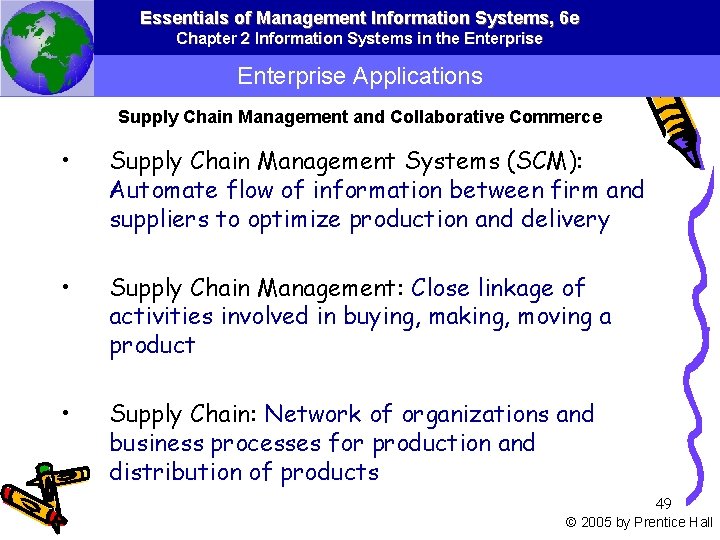 Essentials of Management Information Systems, 6e
Chapter 2 Information Systems in the Enterprise

Enterprise Applications

Supply Chain Management and Collaborative Commerce

• Supply Chain Management Systems (SCM): Automate flow of information between firm and suppliers to optimize production and delivery

• Supply Chain Management: Close linkage of activities involved in buying, making, moving a product

• Supply Chain: Network of organizations and business processes for production and distribution of products

49
© 2005 by Prentice Hall